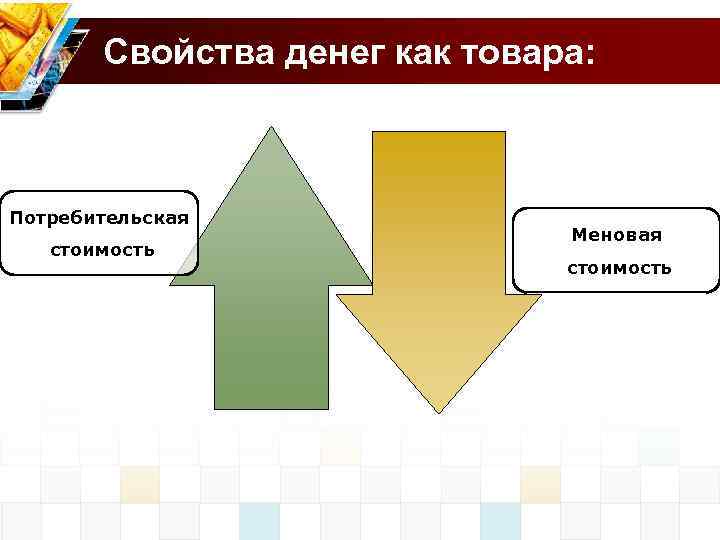 Свойства денег как товара:

Потребительская стоимость

Меновая стоимость